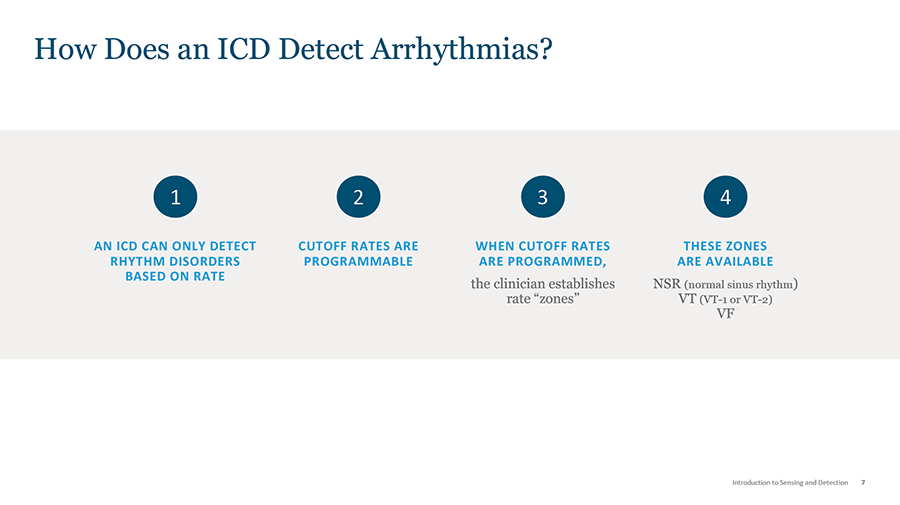 How Does an ICD Detect Arrhythmias?

1

AN ICD CAN ONLY DETECT RHYTHM DISORDERS BASED ON RATE

2

CUTOFF RATES ARE PROGRAMMABLE

3

WHEN CUTOFF RATES ARE PROGRAMMED,

the clinician establishes rate “zones”

4

THESE ZONES ARE AVAILABLE

NSR (normal sinus rhythm)
VT (VT-1 or VT-2)
VF

Introduction to Sensing and Detection 7